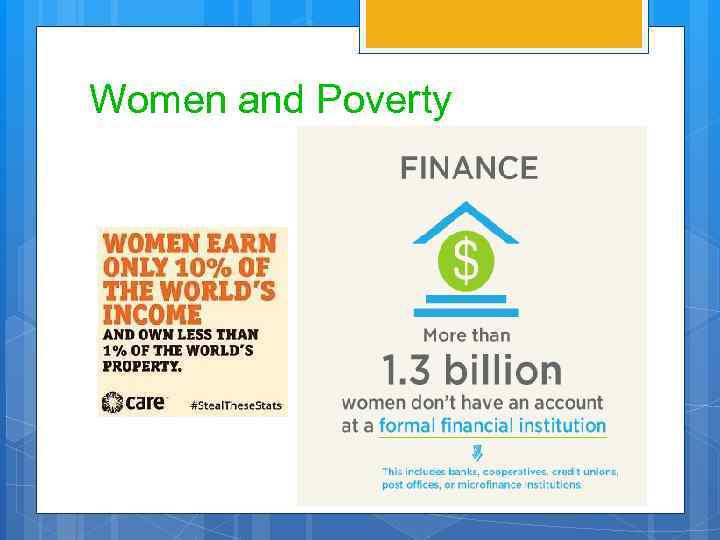 Women and Poverty

WOMEN EARN ONLY 10% OF THE WORLD'S INCOME
AND OWN LESS THAN 1% OF THE WORLD'S PROPERTY.

care #StealTheseStats

FINANCE

$

More than
1.3 billion
women don't have an account at a formal financial institution

This includes banks, cooperatives, credit unions, post offices, or microfinance institutions.